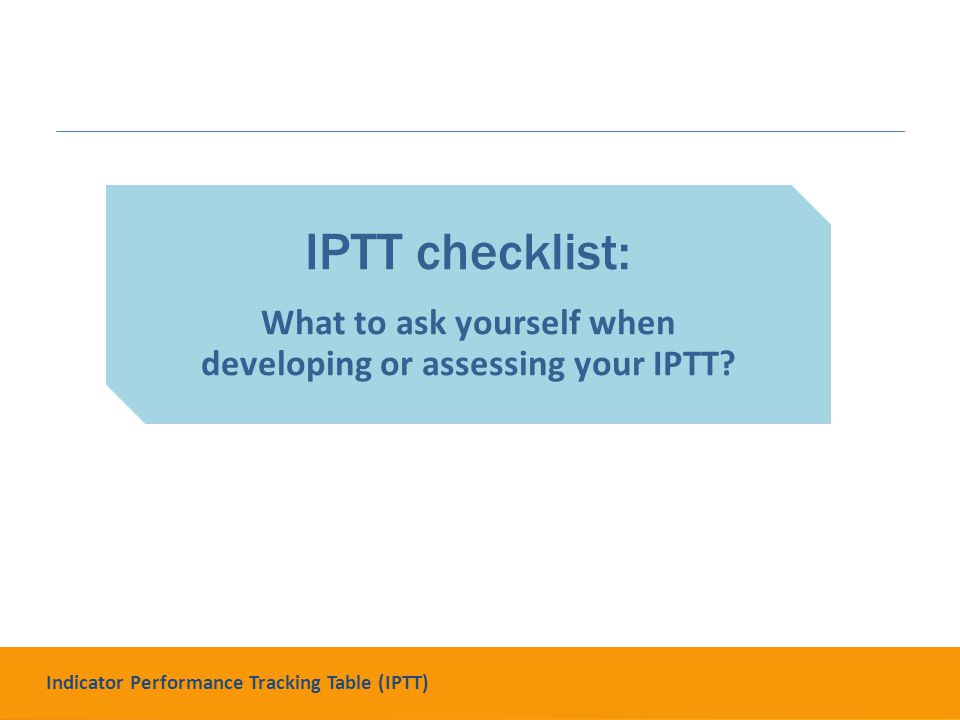 IPTT checklist:

What to ask yourself when developing or assessing your IPTT?

Indicator Performance Tracking Table (IPTT)